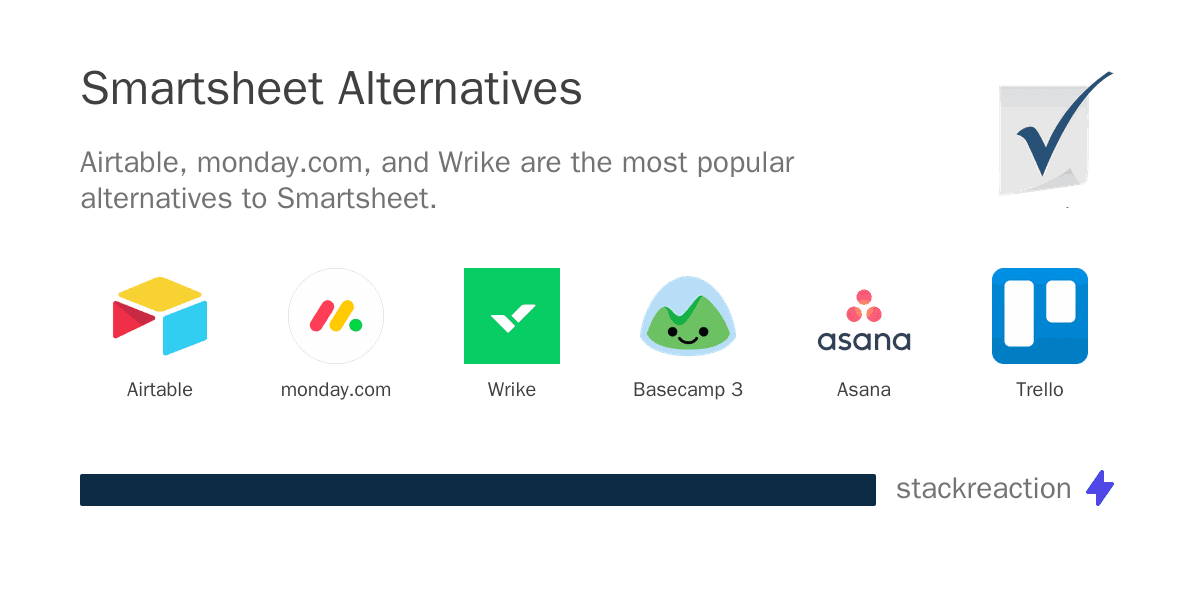 Smartsheet Alternatives

Airtable, monday.com, and Wrike are the most popular alternatives to Smartsheet.

Airtable

monday.com

Wrike

Basecamp 3

asana

Asana

Trello

stackreaction